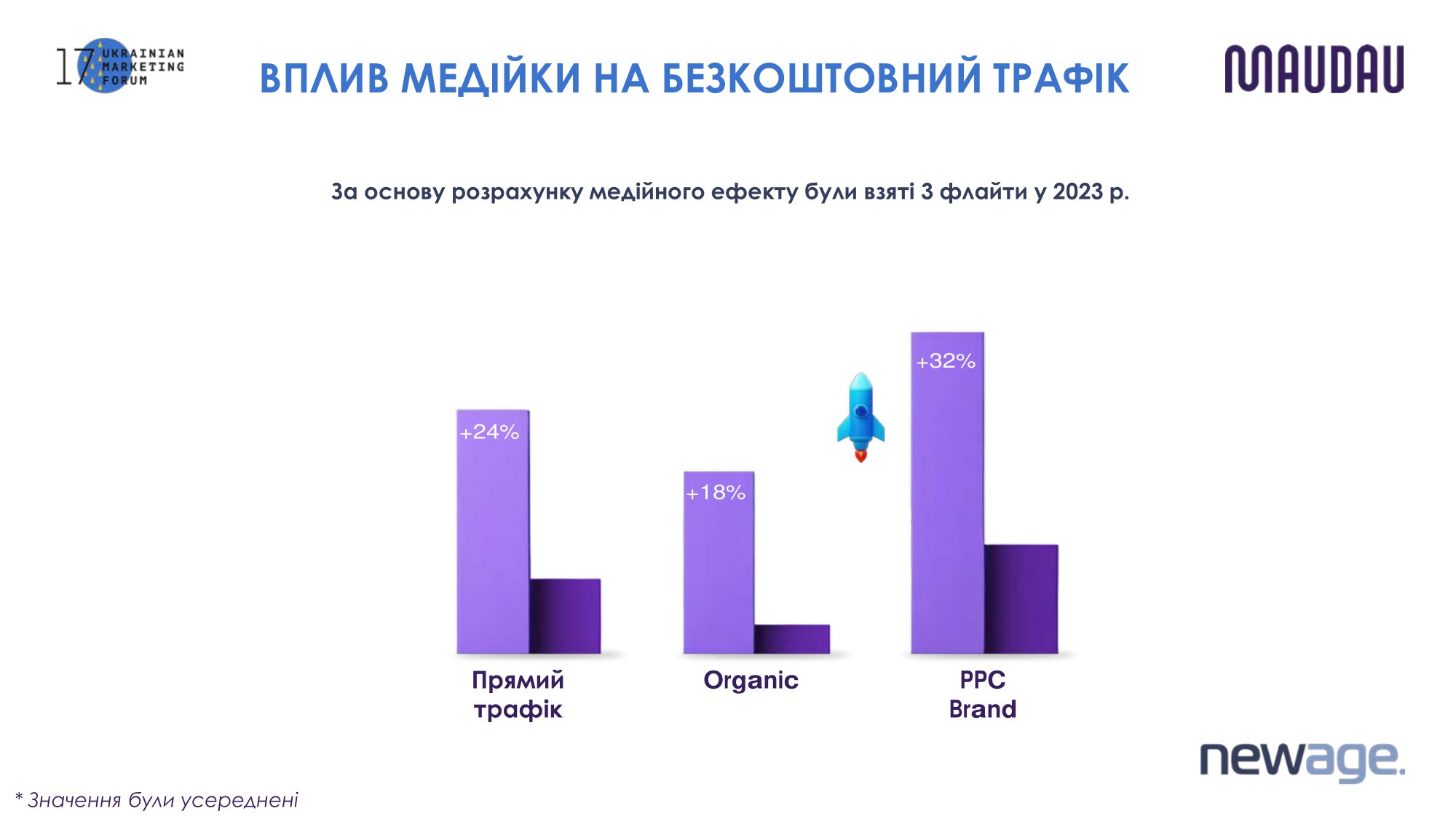 17 UKRAINIAN MARKETING FORUM

ВПЛИВ МЕДІЙКИ НА БЕЗКОШТОВНИЙ ТРАФІК

MAUDAU

За основу розрахунку медійного ефекту були взяті 3 флайти у 2023 р.

+24%

+18%

+32%

Прямий трафік

Organic

PPC Brand

newage.

* Значення були усереднені